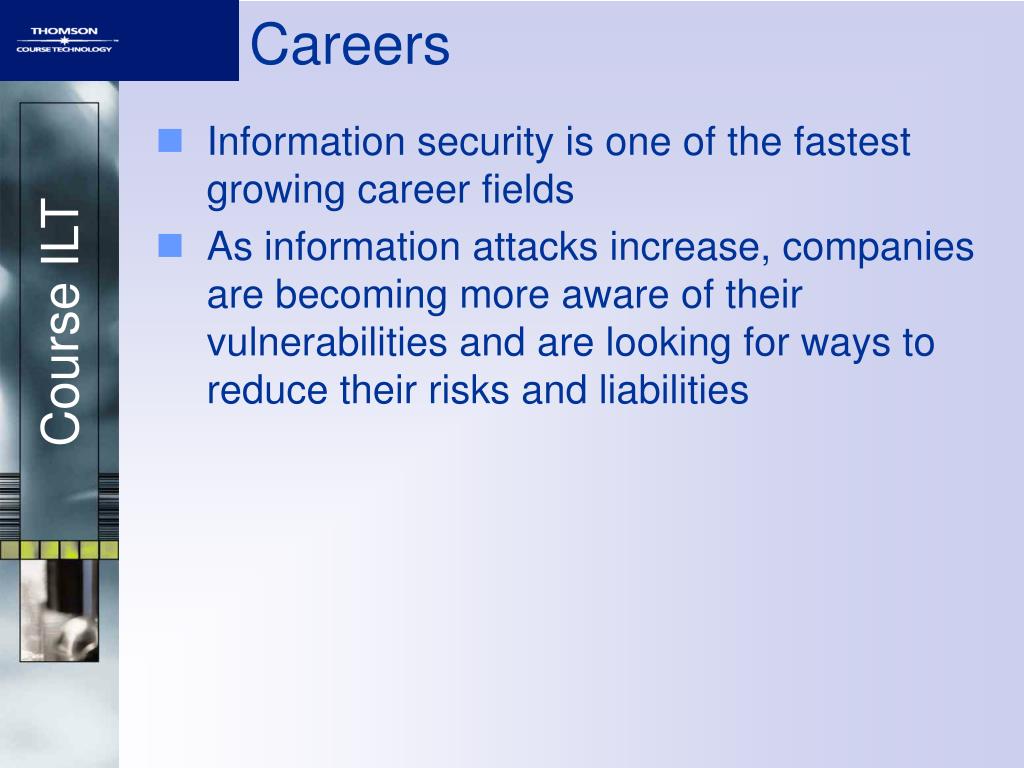 THOMSON
COURSE TECHNOLOGY

Careers

Course ILT

Information security is one of the fastest growing career fields

As information attacks increase, companies are becoming more aware of their vulnerabilities and are looking for ways to reduce their risks and liabilities